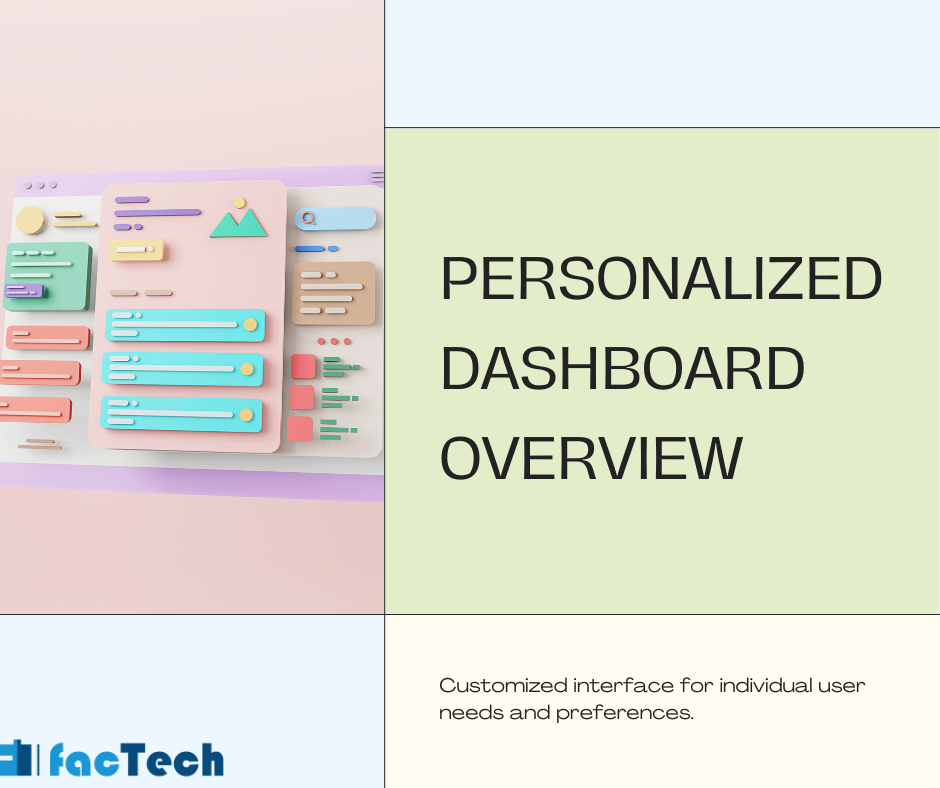 PERSONALIZED DASHBOARD OVERVIEW

Customized interface for individual user needs and preferences.

facTech